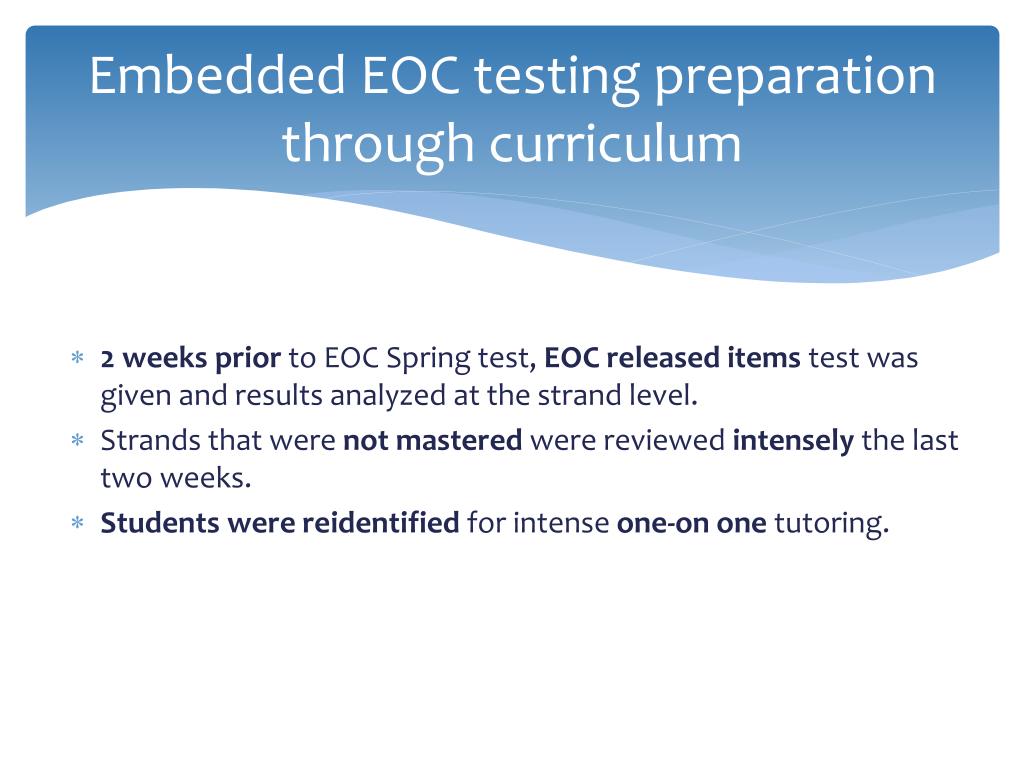 Embedded EOC testing preparation through curriculum

* 2 weeks prior to EOC Spring test, EOC released items test was given and results analyzed at the strand level.
* Strands that were not mastered were reviewed intensely the last two weeks.
* Students were reidentified for intense one-on one tutoring.